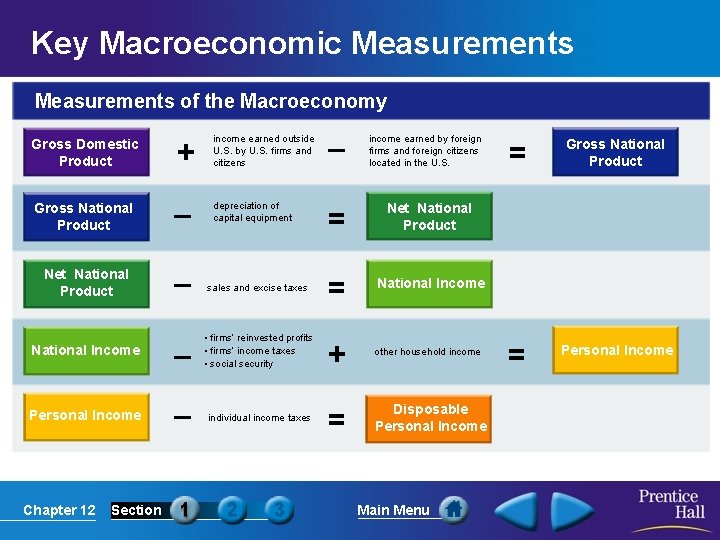 Key Macroeconomic Measurements

Measurements of the Macroeconomy

Gross Domestic Product + income earned outside U.S. by U.S. firms and citizens − income earned by foreign firms and foreign citizens located in the U.S. = Gross National Product

Gross National Product − depreciation of capital equipment = Net National Product

Net National Product − sales and excise taxes = National Income

National Income − • firms' reinvested profits • firms' income taxes • social security + other household income = Personal Income

Personal Income − individual income taxes = Disposable Personal Income

Chapter 12 Section 1 2 3 Main Menu Prentice Hall